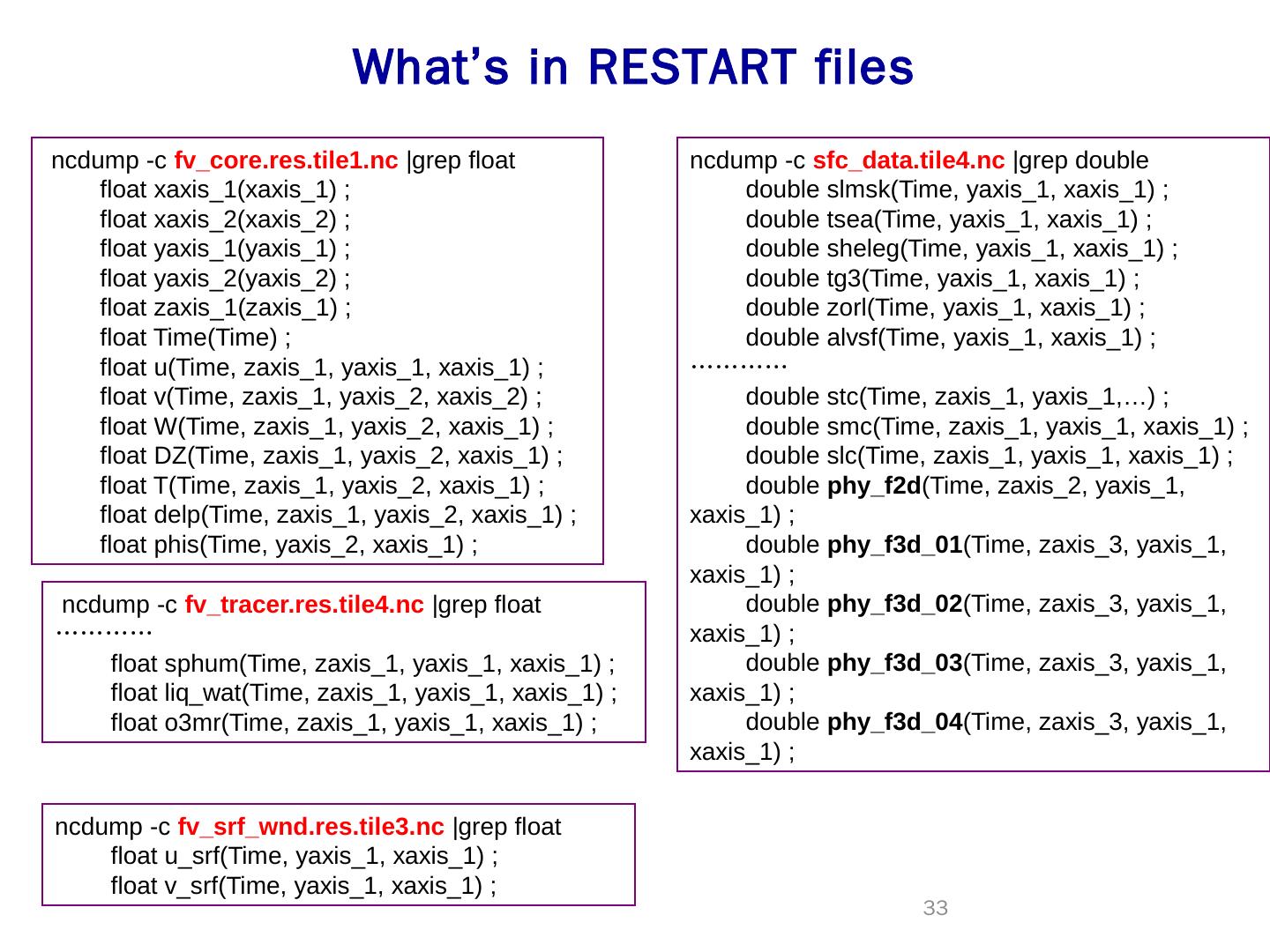 What's in RESTART files

ncdump -c fv_core.res.tile1.nc |grep float
float xaxis_1(xaxis_1) ;
float xaxis_2(xaxis_2) ;
float yaxis_1(yaxis_1) ;
float yaxis_2(yaxis_2) ;
float zaxis_1(zaxis_1) ;
float Time(Time) ;
float u(Time, zaxis_1, yaxis_1, xaxis_1) ;
float v(Time, zaxis_1, yaxis_2, xaxis_2) ;
float W(Time, zaxis_1, yaxis_2, xaxis_1) ;
float DZ(Time, zaxis_1, yaxis_2, xaxis_1) ;
float T(Time, zaxis_1, yaxis_2, xaxis_1) ;
float delp(Time, zaxis_1, yaxis_2, xaxis_1) ;
float phis(Time, yaxis_2, xaxis_1) ;

ncdump -c fv_tracer.res.tile4.nc |grep float
…………
float sphum(Time, zaxis_1, yaxis_1, xaxis_1) ;
float liq_wat(Time, zaxis_1, yaxis_1, xaxis_1) ;
float o3mr(Time, zaxis_1, yaxis_1, xaxis_1) ;

ncdump -c fv_srf_wnd.res.tile3.nc |grep float
float u_srf(Time, yaxis_1, xaxis_1) ;
float v_srf(Time, yaxis_1, xaxis_1) ;

ncdump -c sfc_data.tile4.nc |grep double
double slmsk(Time, yaxis_1, xaxis_1) ;
double tsea(Time, yaxis_1, xaxis_1) ;
double sheleg(Time, yaxis_1, xaxis_1) ;
double tg3(Time, yaxis_1, xaxis_1) ;
double zorl(Time, yaxis_1, xaxis_1) ;
double alvsf(Time, yaxis_1, xaxis_1) ;
…………
double stc(Time, zaxis_1, yaxis_1,…) ;
double smc(Time, zaxis_1, yaxis_1, xaxis_1) ;
double slc(Time, zaxis_1, yaxis_1, xaxis_1) ;
double phy_f2d(Time, zaxis_2, yaxis_1, xaxis_1) ;
double phy_f3d_01(Time, zaxis_3, yaxis_1, xaxis_1) ;
double phy_f3d_02(Time, zaxis_3, yaxis_1, xaxis_1) ;
double phy_f3d_03(Time, zaxis_3, yaxis_1, xaxis_1) ;
double phy_f3d_04(Time, zaxis_3, yaxis_1, xaxis_1) ;

33